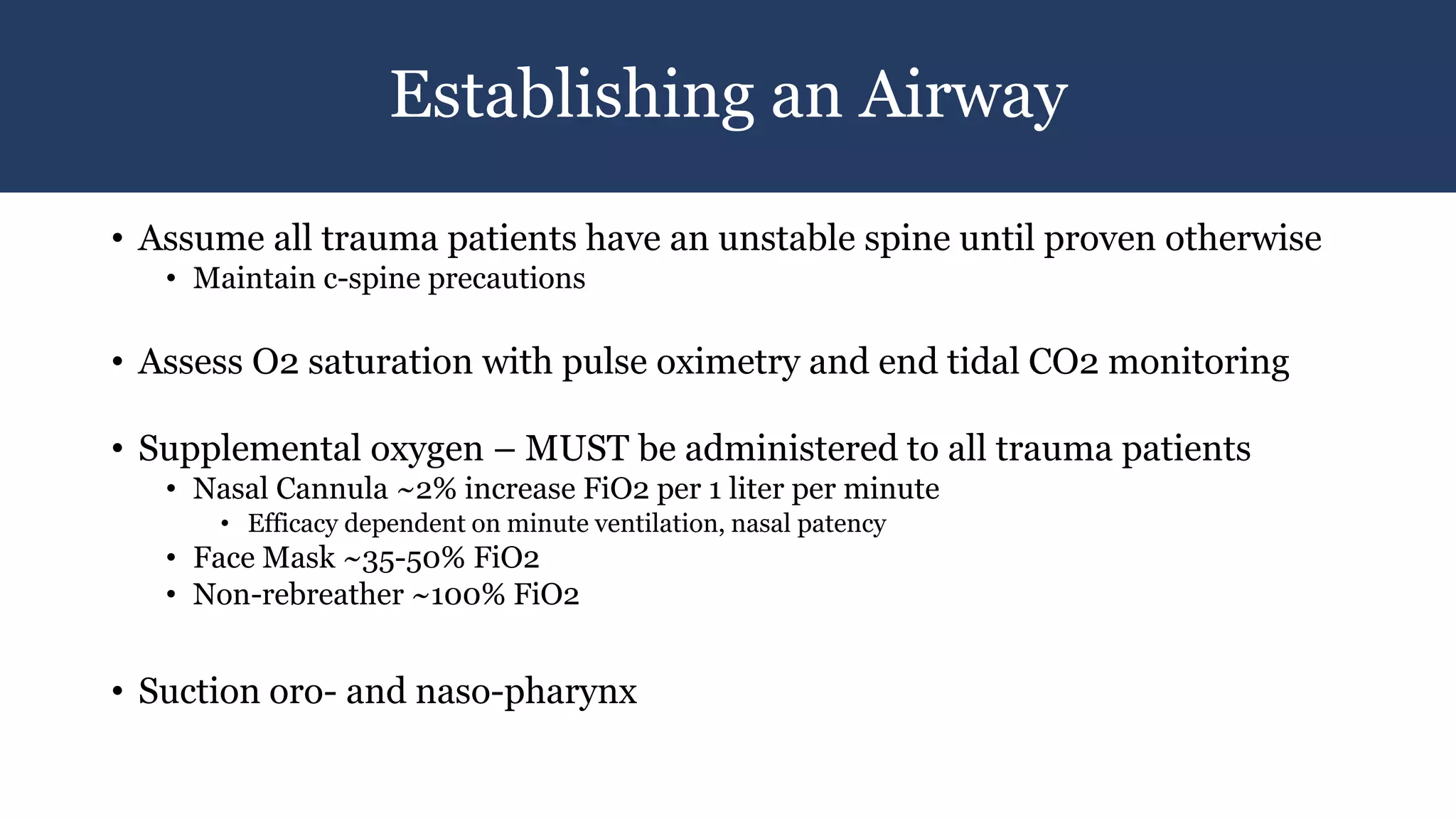 Establishing an Airway

• Assume all trauma patients have an unstable spine until proven otherwise
• Maintain c-spine precautions

• Assess O2 saturation with pulse oximetry and end tidal CO2 monitoring

• Supplemental oxygen – MUST be administered to all trauma patients
• Nasal Cannula ~2% increase FiO2 per 1 liter per minute
• Efficacy dependent on minute ventilation, nasal patency
• Face Mask ~35-50% FiO2
• Non-rebreather ~100% FiO2

• Suction oro- and naso-pharynx